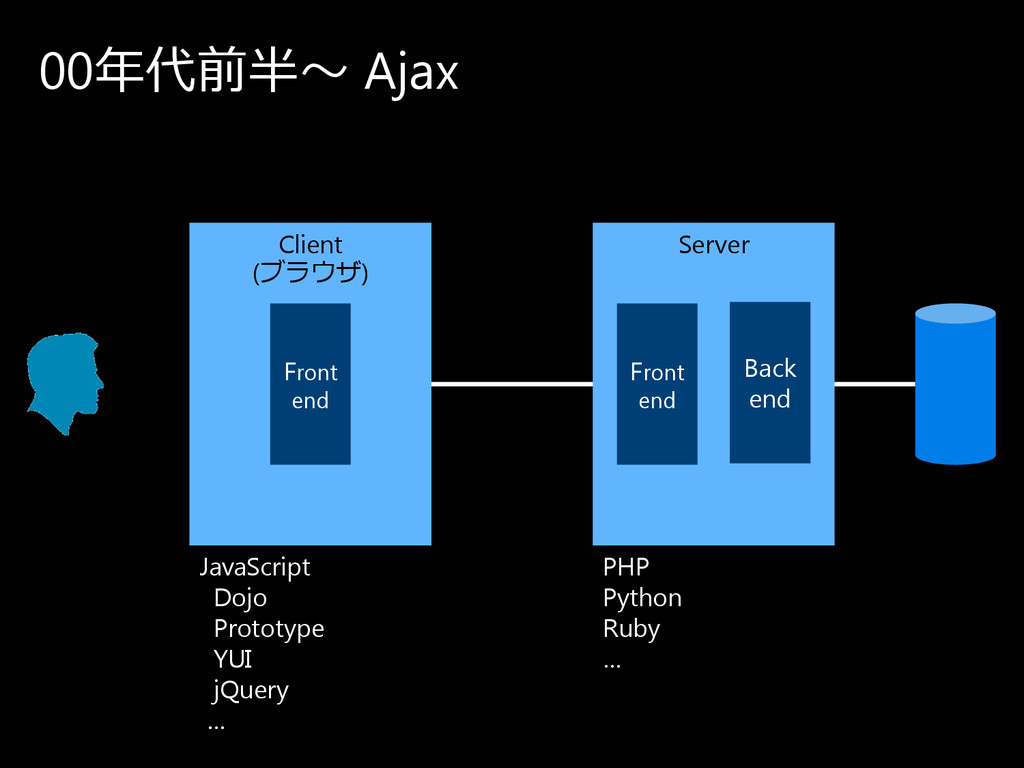 00年代前半～ Ajax

Client
(ブラウザ)

Front end

Server

Front end

Back end

JavaScript
Dojo
Prototype
YUI
jQuery
…

PHP
Python
Ruby
…